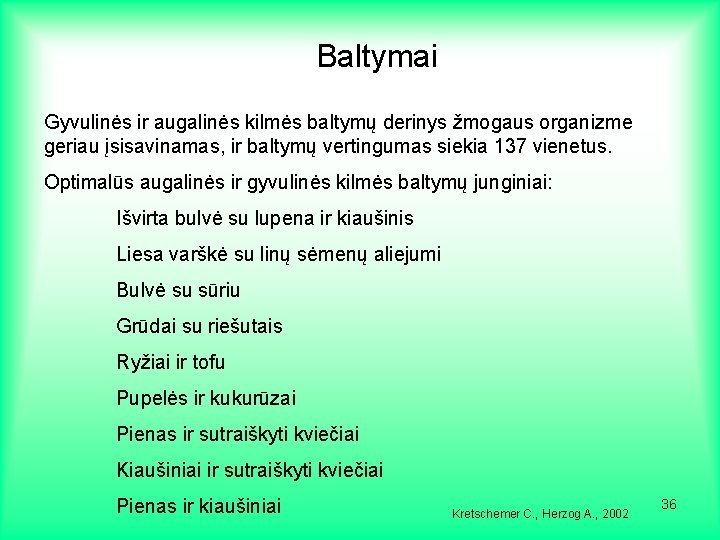 Baltymai

Gyvulinės ir augalinės kilmės baltymų derinys žmogaus organizme geriau įsisavinamas, ir baltymų vertingumas siekia 137 vienetus.

Optimalūs augalinės ir gyvulinės kilmės baltymų junginiai:

Išvirta bulvė su lupena ir kiaušinis

Liesa varškė su linų sėmenų aliejumi

Bulvė su sūriu

Grūdai su riešutais

Ryžiai ir tofu

Pupelės ir kukurūzai

Pienas ir sutraiškyti kviečiai

Kiaušiniai ir sutraiškyti kviečiai

Pienas ir kiaušiniai

Kretschemer C., Herzog A., 2002

36